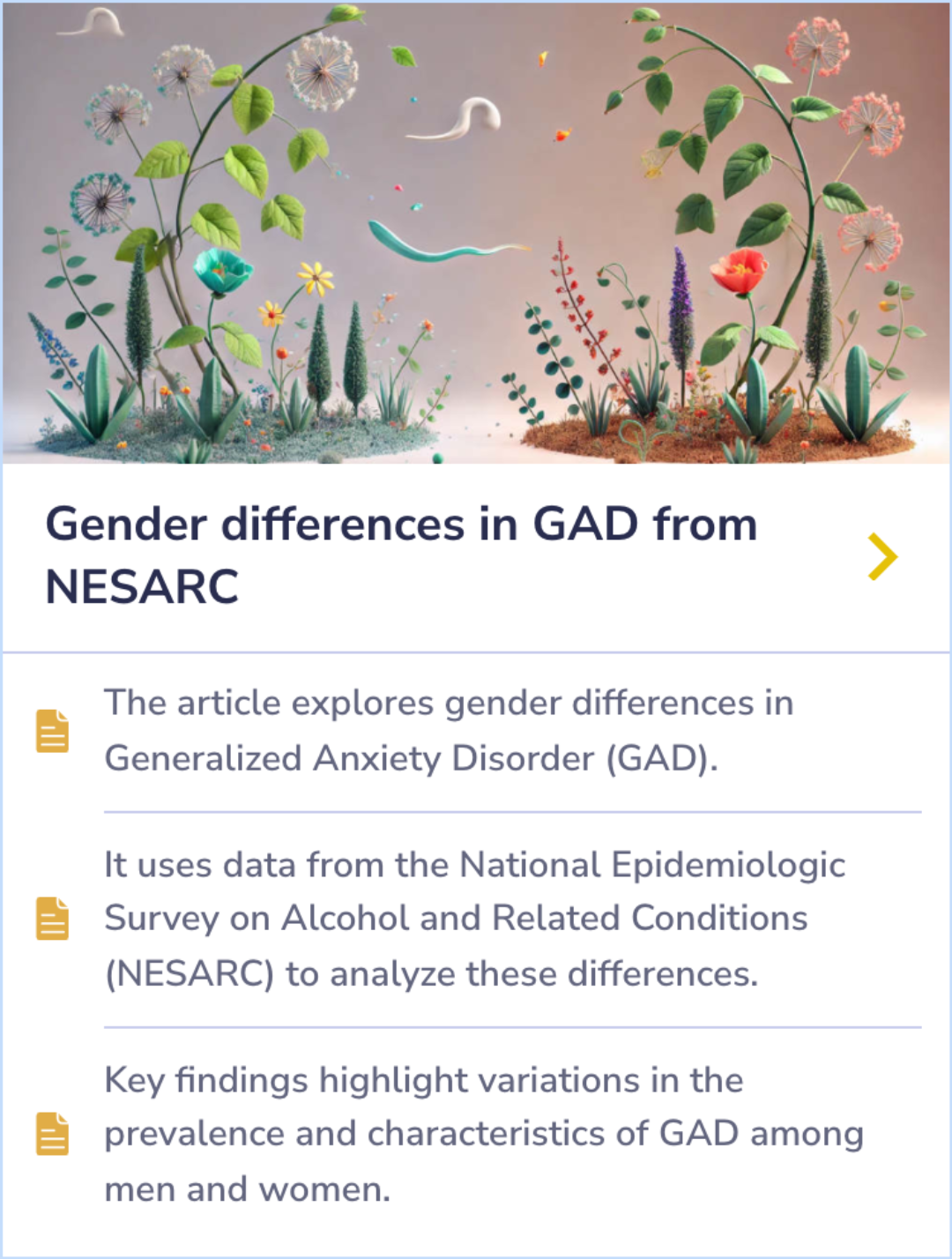 Gender differences in GAD from NESARC

The article explores gender differences in Generalized Anxiety Disorder (GAD).

It uses data from the National Epidemiologic Survey on Alcohol and Related Conditions (NESARC) to analyze these differences.

Key findings highlight variations in the prevalence and characteristics of GAD among men and women.